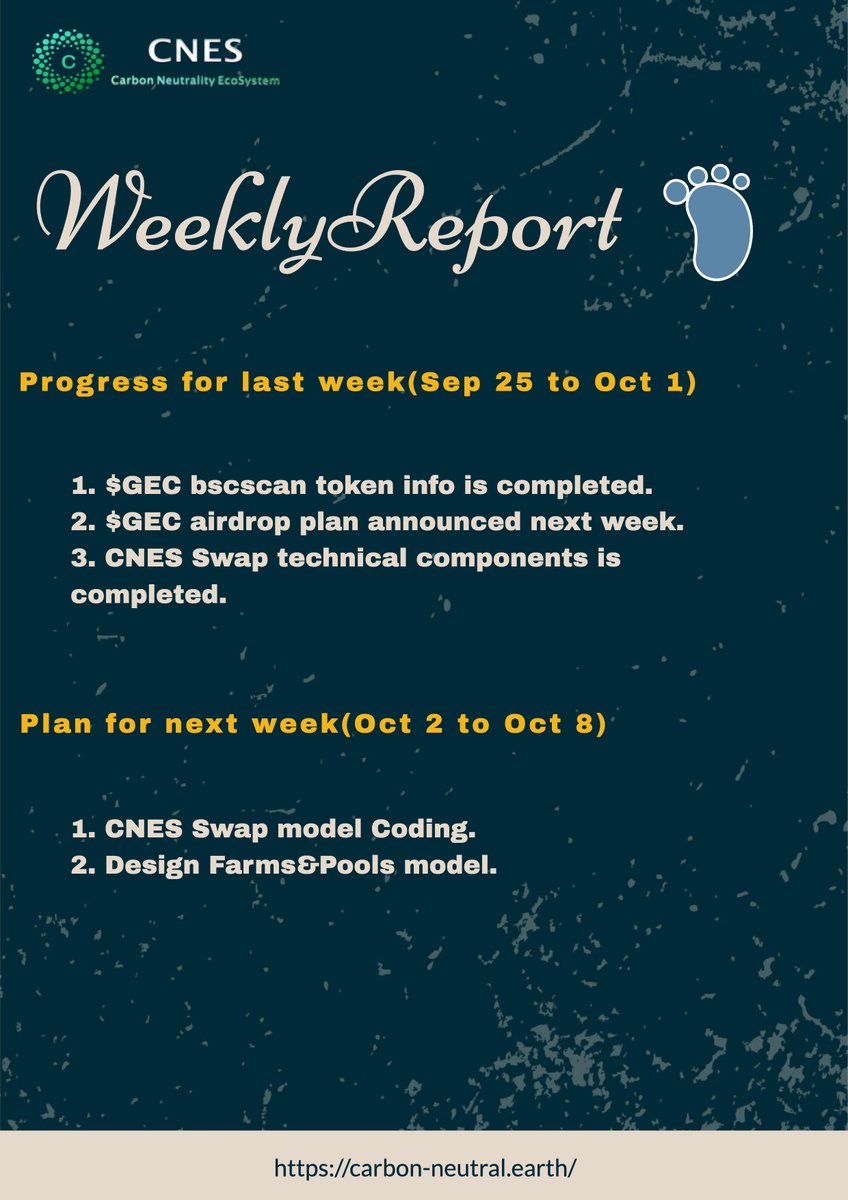 C

CNES
Carbon Neutrality EcoSystem

WeeklyReport

Progress for last week(Sep 25 to Oct 1)

1. \$GEC bscscan token info is completed.
2. \$GEC airdrop plan announced next week.
3. CNES Swap technical components is completed.

Plan for next week(Oct 2 to Oct 8)

1. CNES Swap model Coding.
2. Design Farms&Pools model.

https://carbon-neutral.earth/